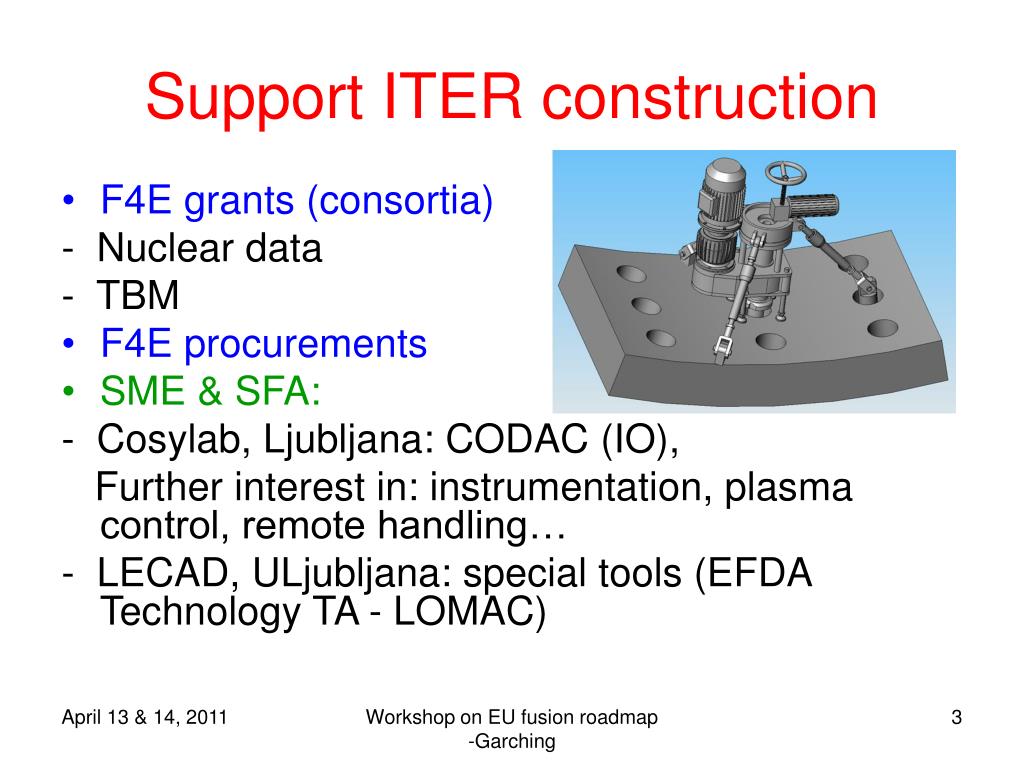 Support ITER construction

• F4E grants (consortia)
- Nuclear data
- TBM
• F4E procurements
• SME & SFA:
- Cosylab, Ljubljana: CODAC (IO),
Further interest in: instrumentation, plasma control, remote handling…
- LECAD, ULjubljana: special tools (EFDA Technology TA - LOMAC)

April 13 & 14, 2011

Workshop on EU fusion roadmap -Garching

3